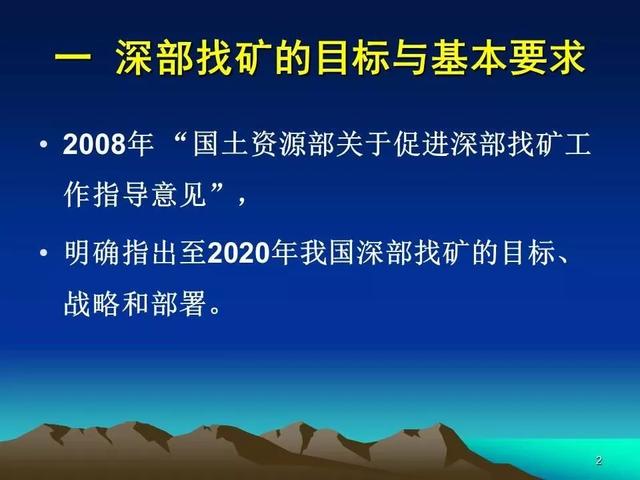 一 深部找矿的目标与基本要求

• 2008年 “国土资源部关于促进深部找矿工作指导意见”，

• 明确指出至2020年我国深部找矿的目标、战略和部署。

2